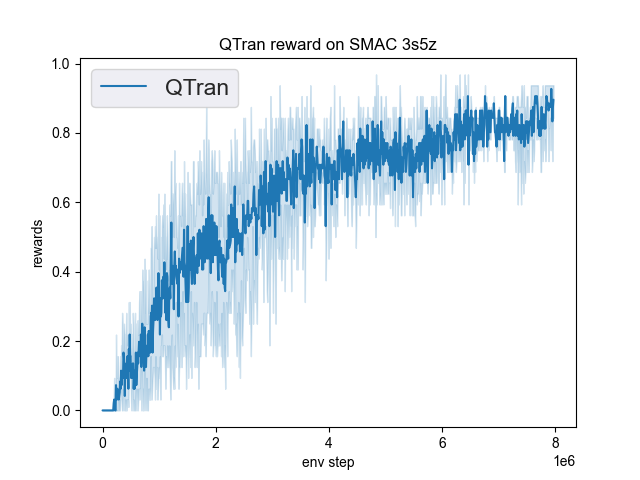 QTran reward on SMAC 3s5z

QTran

rewards

1.0
0.8
0.6
0.4
0.2
0.0

0
2
4
6
8

env step

1e6